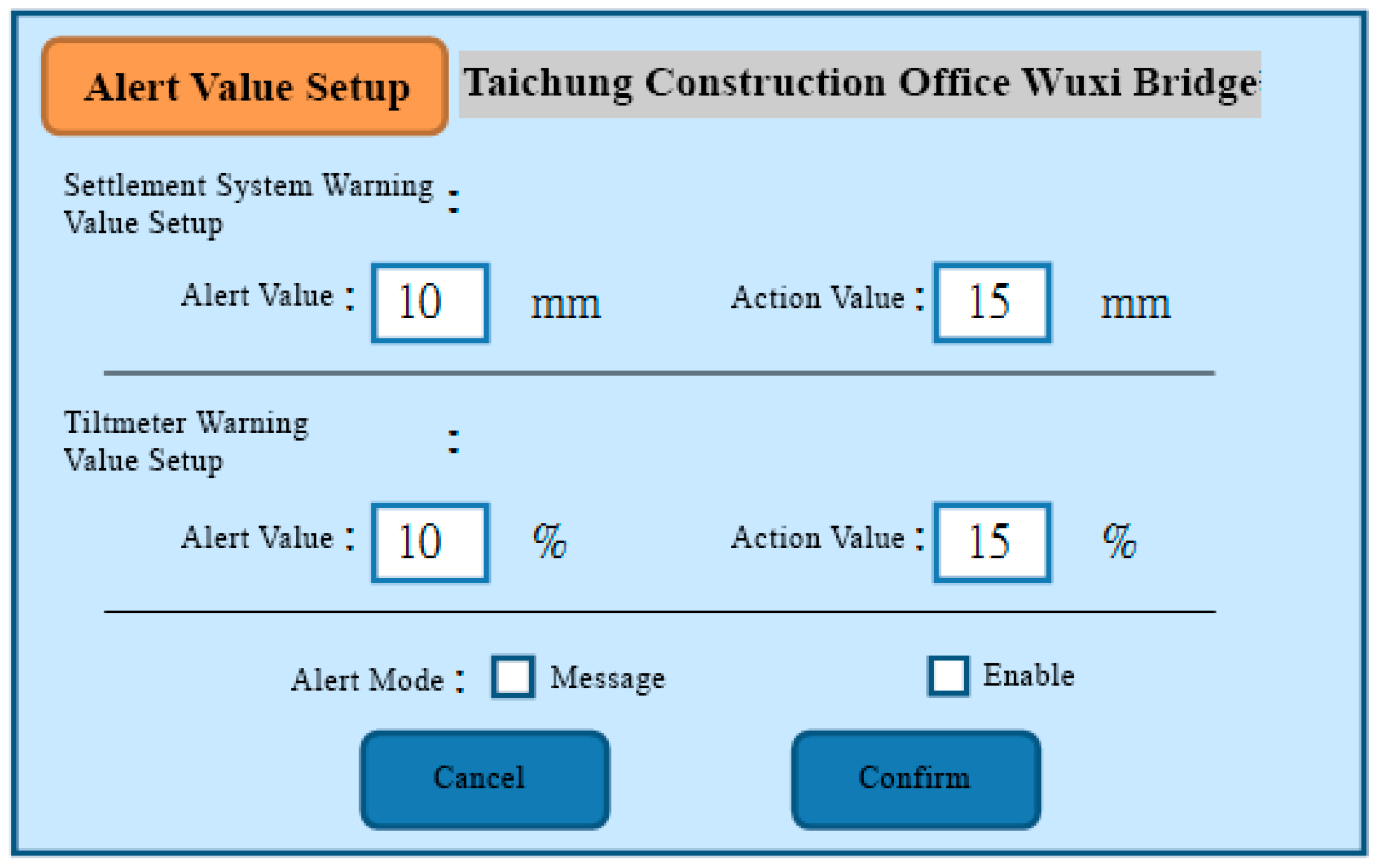 Alert Value Setup

Taichung Construction Office Wuxi Bridge

Settlement System Warning Value Setup :

Alert Value : 10 mm

Action Value : 15 mm

Tiltmeter Warning Value Setup :

Alert Value : 10 %

Action Value : 15 %

Alert Mode : Message

Enable

Cancel

Confirm